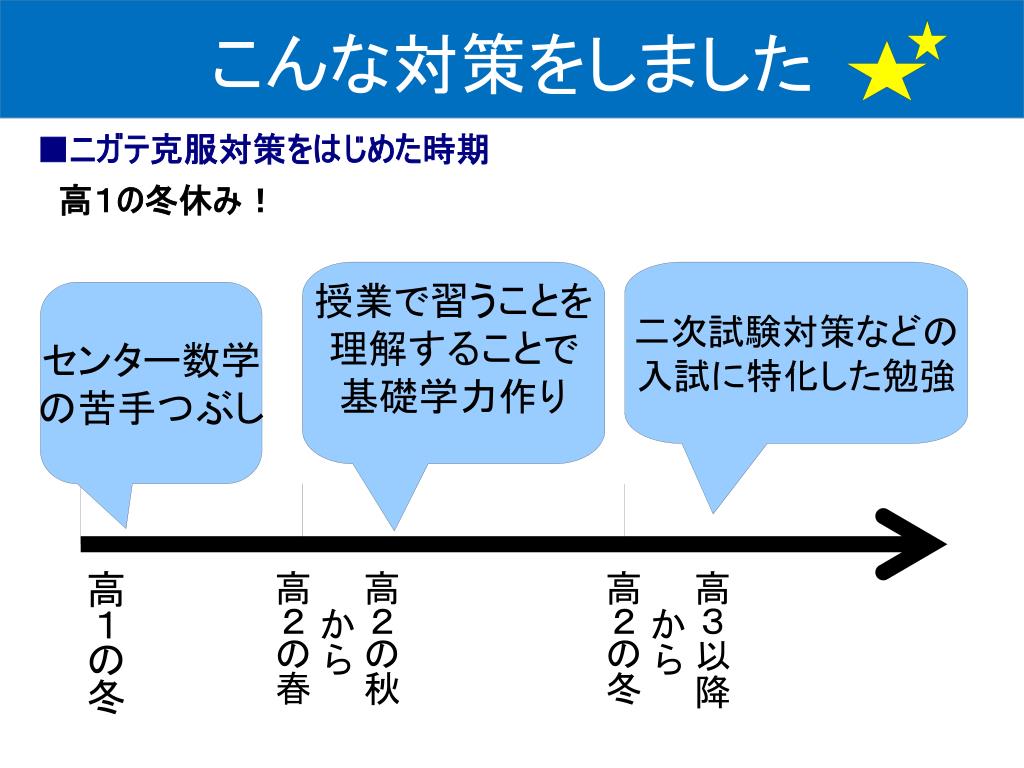 こんな対策をしました

■ニガテ克服対策をはじめた時期

高1の冬休み！

センター数学の苦手つぶし

授業で習うことを理解することで基礎学力作り

二次試験対策などの入試に特化した勉強

高１の冬

高２の春

から

高２の秋

高２の冬

から

高３以降